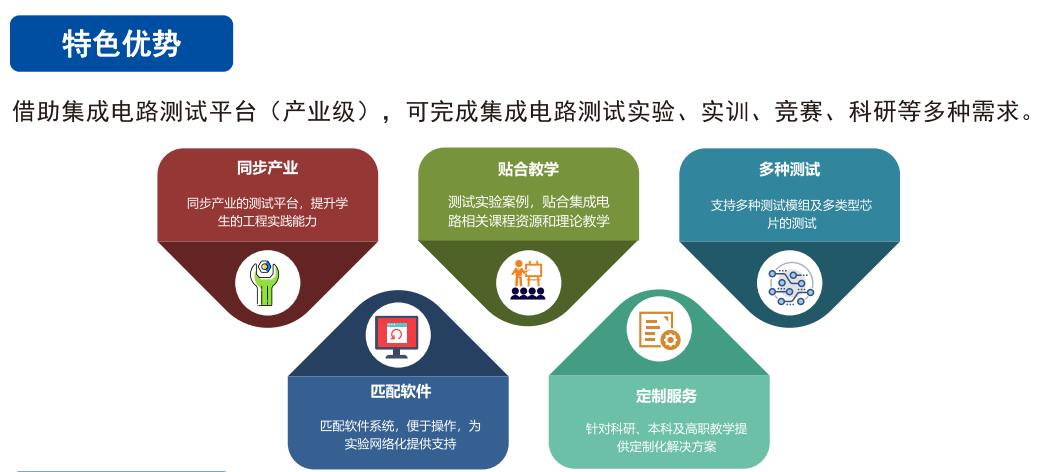 特色优势

借助集成电路测试平台（产业级），可完成集成电路测试实验、实训、竞赛、科研等多种需求。

同步产业

同步产业的测试平台，提升学生的工程实践能力

贴合教学

测试实验案例，贴合集成电路相关课程资源和理论教学

多种测试

支持多种测试模组及多类型芯片的测试

匹配软件

匹配软件系统，便于操作，为实验网络化提供支持

定制服务

针对科研、本科及高职教学提供定制化解决方案